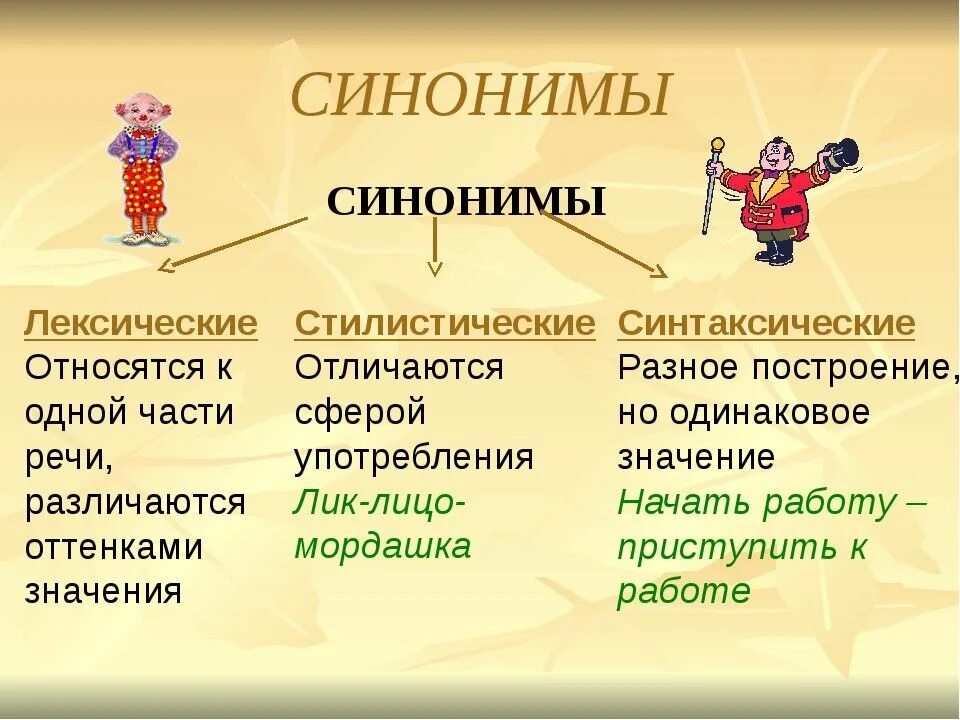 СИНОНИМЫ

СИНОНИМЫ

Лексические
Относятся к одной части речи, различаются оттенками значения

Стилистические
Отличаются сферой употребления
Лик-лицо-мордашка

Синтаксические
Разное построение, но одинаковое значение
Начать работу – приступить к работе